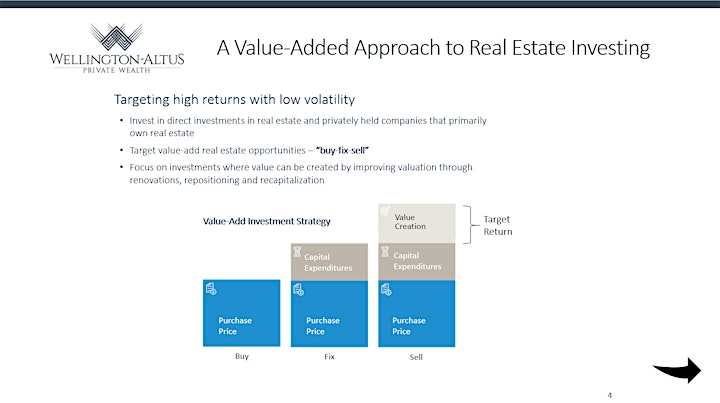 WELLINGTON-ALTUS
PRIVATE WEALTH

A Value-Added Approach to Real Estate Investing

Targeting high returns with low volatility

• Invest in direct investments in real estate and privately held companies that primarily own real estate

• Target value-add real estate opportunities – "buy-fix-sell"

• Focus on investments where value can be created by improving valuation through renovations, repositioning and recapitalization

Value-Add Investment Strategy

Purchase Price

Buy

Capital Expenditures

Purchase Price

Fix

Value Creation

Capital Expenditures

Purchase Price

Sell

Target Return

4